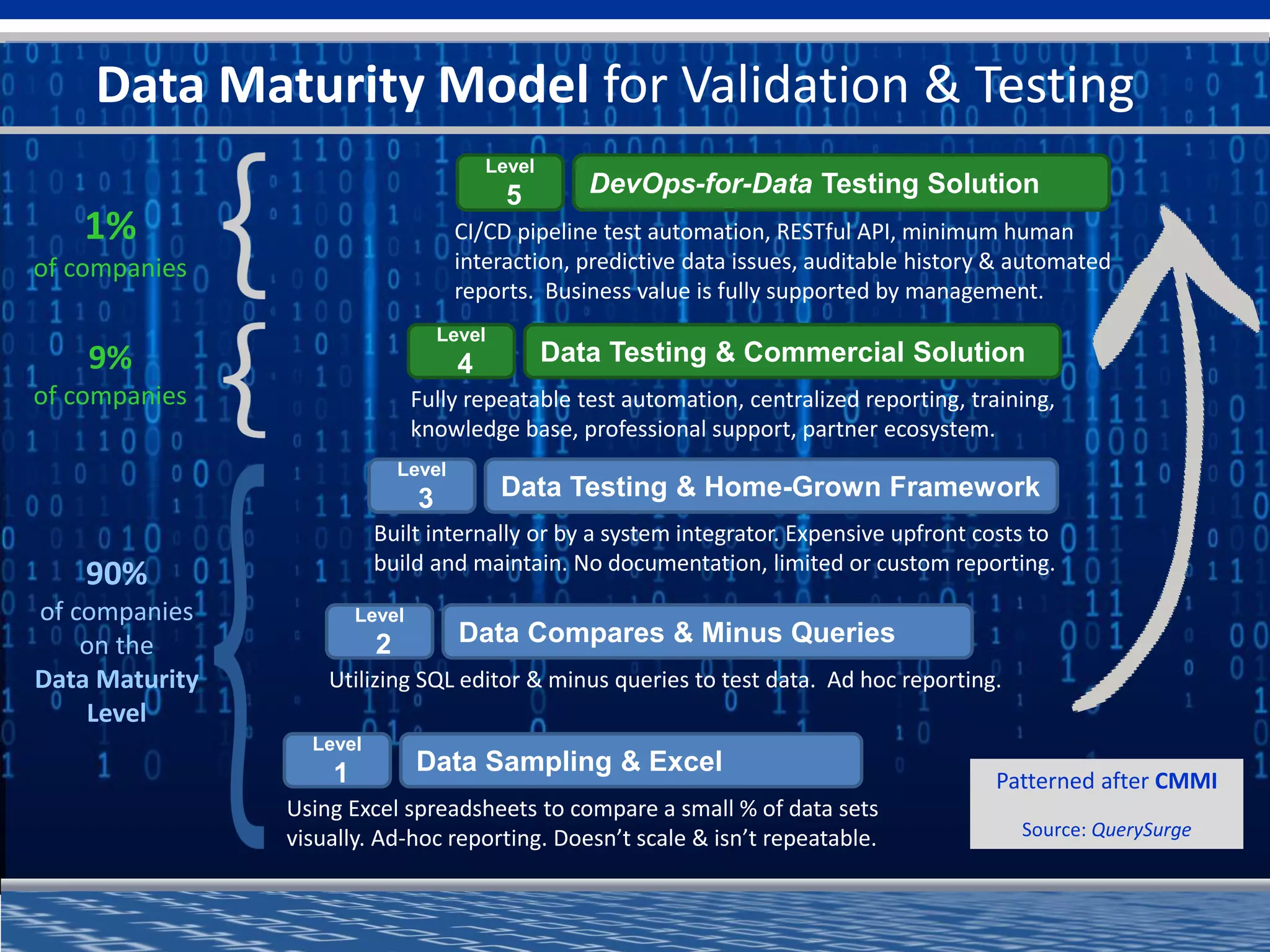 Data Maturity Model for Validation & Testing

1%
of companies

9%
of companies

90%
of companies on the Data Maturity Level

Level 5 DevOps-for-Data Testing Solution

CI/CD pipeline test automation, RESTful API, minimum human interaction, predictive data issues, auditable history & automated reports. Business value is fully supported by management.

Level 4 Data Testing & Commercial Solution

Fully repeatable test automation, centralized reporting, training, knowledge base, professional support, partner ecosystem.

Level 3 Data Testing & Home-Grown Framework

Built internally or by a system integrator. Expensive upfront costs to build and maintain. No documentation, limited or custom reporting.

Level 2 Data Compares & Minus Queries

Utilizing SQL editor & minus queries to test data. Ad hoc reporting.

Level 1 Data Sampling & Excel

Using Excel spreadsheets to compare a small % of data sets visually. Ad-hoc reporting. Doesn't scale & isn't repeatable.

Patterned after CMMI

Source: QuerySurge